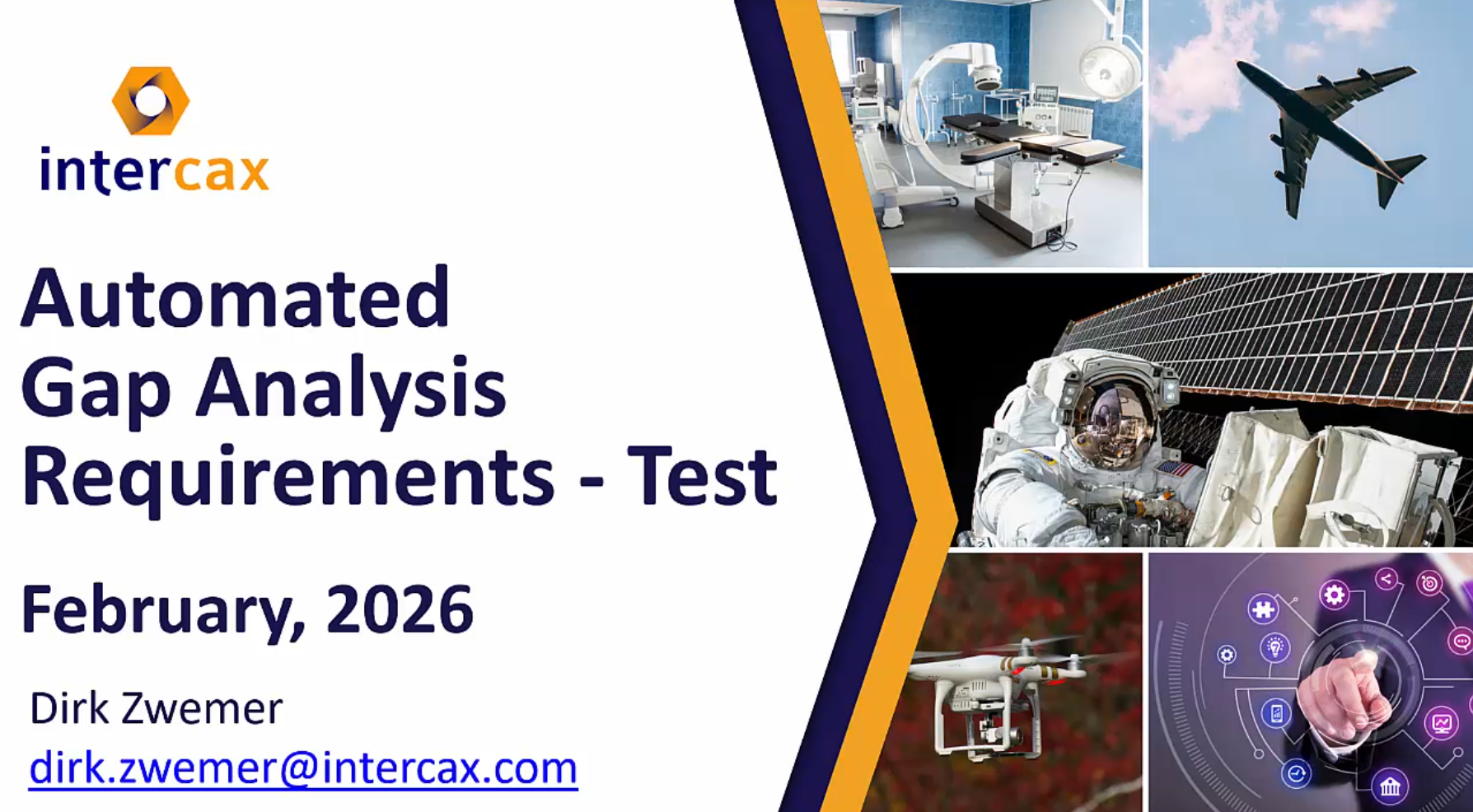 intercax

Automated Gap Analysis Requirements - Test

February, 2026

Dirk Zwemer
dirk.zwemer@intercax.com